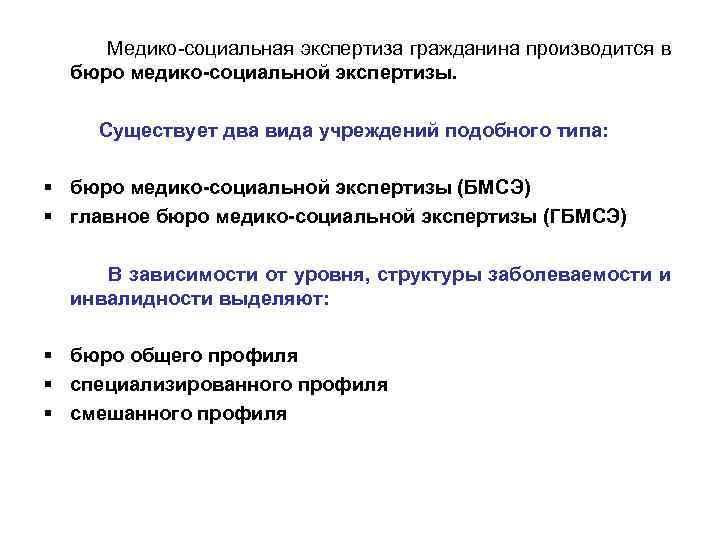 Медико-социальная экспертиза гражданина производится в бюро медико-социальной экспертизы.

Существует два вида учреждений подобного типа:

▪ бюро медико-социальной экспертизы (БМСЭ)
▪ главное бюро медико-социальной экспертизы (ГБМСЭ)

В зависимости от уровня, структуры заболеваемости и инвалидности выделяют:

▪ бюро общего профиля
▪ специализированного профиля
▪ смешанного профиля